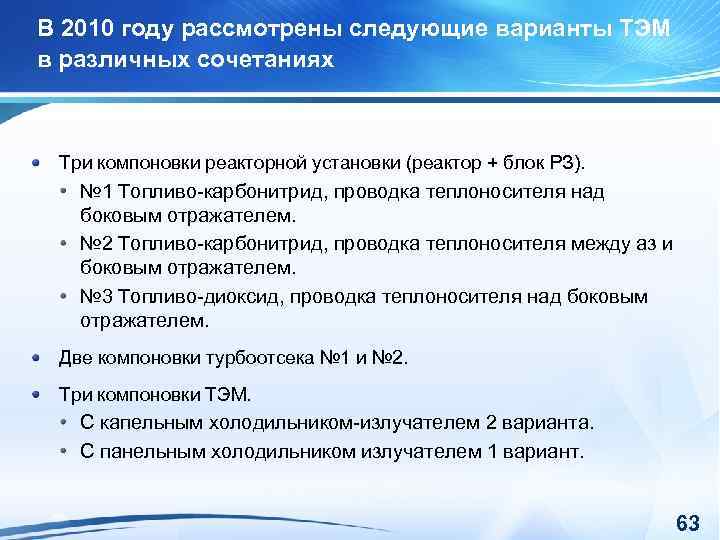 В 2010 году рассмотрены следующие варианты ТЭМ в различных сочетаниях

• Три компоновки реакторной установки (реактор + блок РЗ).
  • №1 Топливо-карбонитрид, проводка теплоносителя над боковым отражателем.
  • №2 Топливо-карбонитрид, проводка теплоносителя между аз и боковым отражателем.
  • №3 Топливо-диоксид, проводка теплоносителя над боковым отражателем.
• Две компоновки турбоотсека №1 и №2.
• Три компоновки ТЭМ.
  • С капельным холодильником-излучателем 2 варианта.
  • С панельным холодильником излучателем 1 вариант.

63